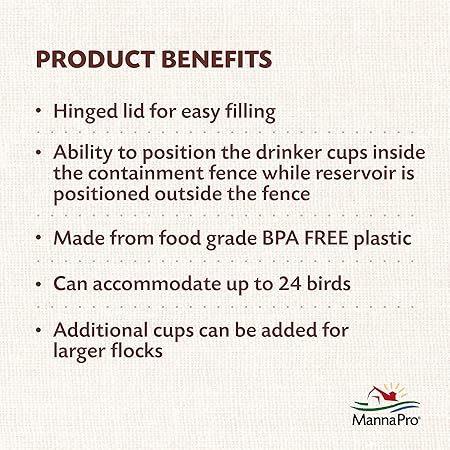 PRODUCT BENEFITS

• Hinged lid for easy filling

• Ability to position the drinker cups inside the containment fence while reservoir is positioned outside the fence

• Made from food grade BPA FREE plastic

• Can accommodate up to 24 birds

• Additional cups can be added for larger flocks

MannaPro®